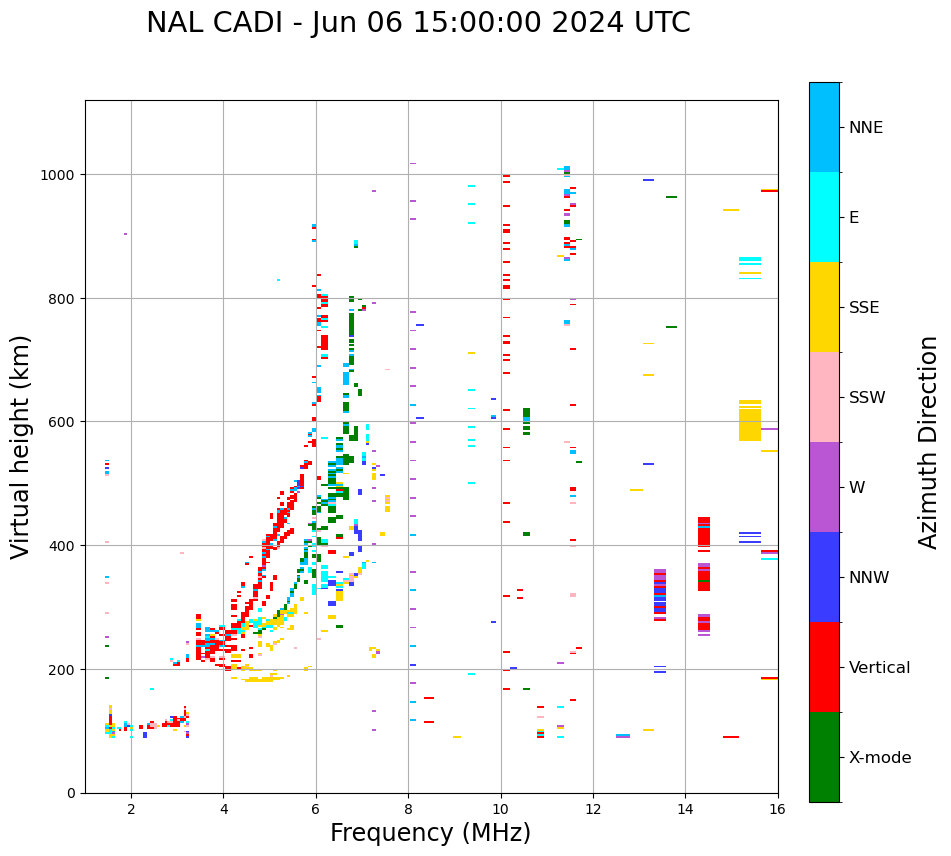 NAL CADI - Jun 06 15:00:00 2024 UTC

Virtual height (km)

1000
800
600
400
200
0

2
4
6
8
10
12
14
16

Frequency (MHz)

NNE
E
SSE
SSW
W
NNW
Vertical
X-mode

Azimuth Direction